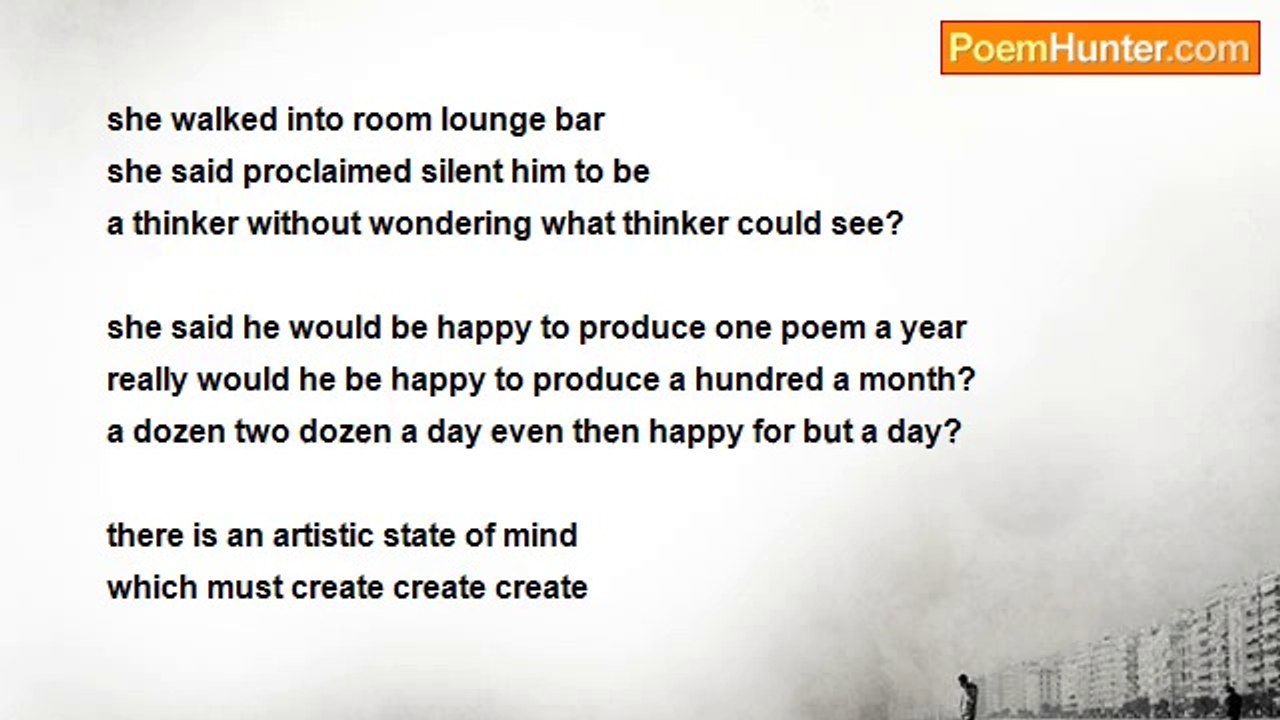 PoemHunter.com

she walked into room lounge bar
she said proclaimed silent him to be
a thinker without wondering what thinker could see?

she said he would be happy to produce one poem a year
really would he be happy to produce a hundred a month?
a dozen two dozen a day even then happy for but a day?

there is an artistic state of mind
which must create create create